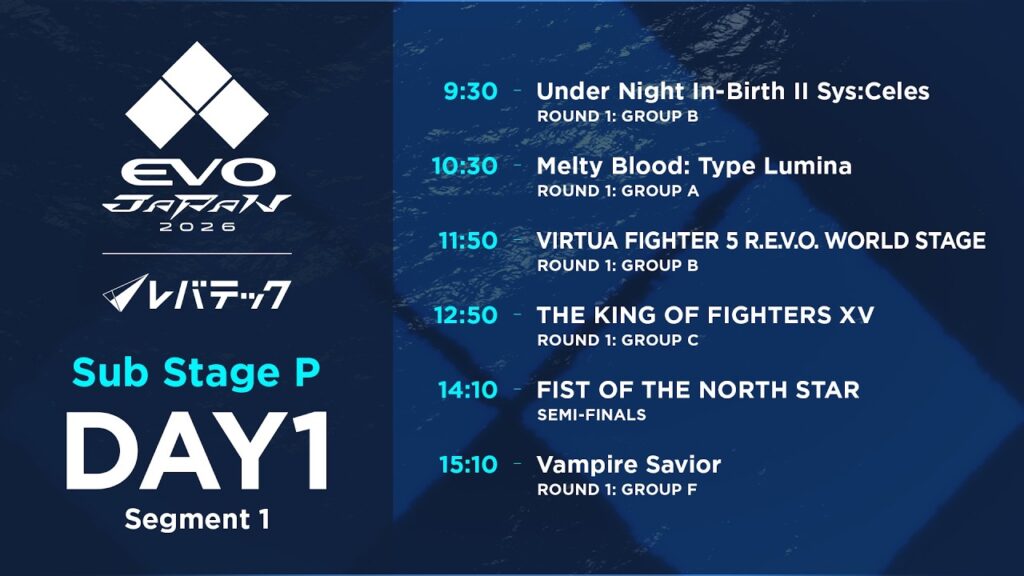 EVO
JAPAN
2026

レバテック

Sub Stage P
DAY1
Segment 1

9:30 - Under Night In-Birth II Sys:Celes
ROUND 1: GROUP B

10:30 - Melty Blood: Type Lumina
ROUND 1: GROUP A

11:50 - VIRTUA FIGHTER 5 R.E.V.O. WORLD STAGE
ROUND 1: GROUP B

12:50 - THE KING OF FIGHTERS XV
ROUND 1: GROUP C

14:10 - FIST OF THE NORTH STAR
SEMI-FINALS

15:10 - Vampire Savior
ROUND 1: GROUP F